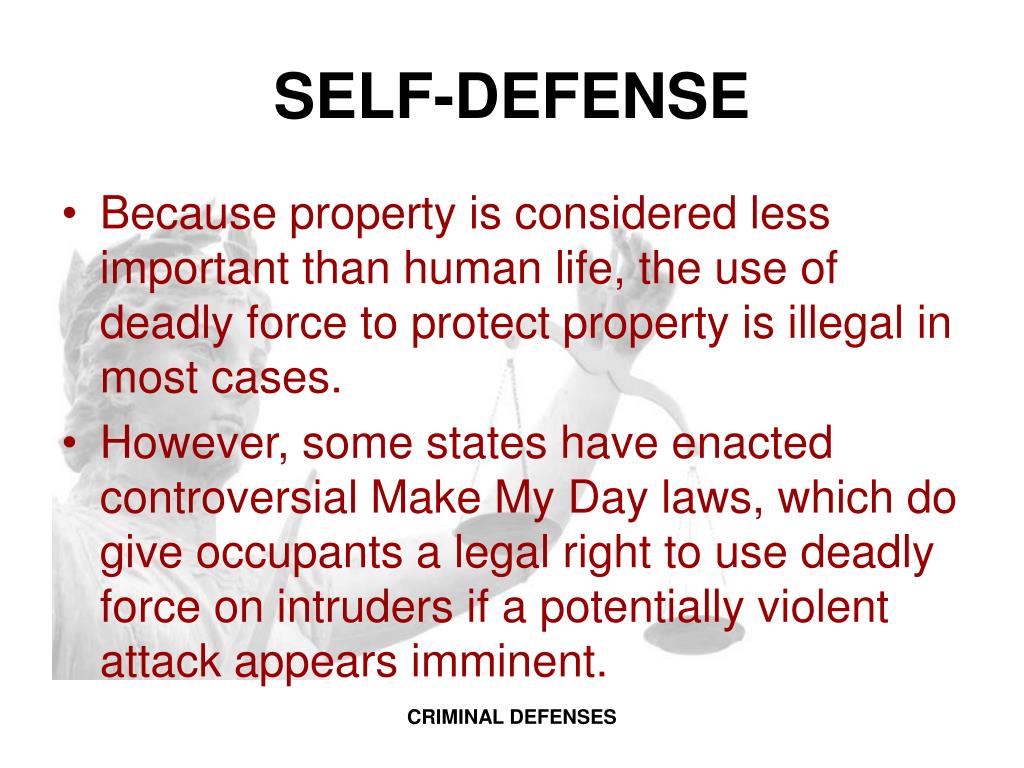 SELF-DEFENSE

• Because property is considered less important than human life, the use of deadly force to protect property is illegal in most cases.
• However, some states have enacted controversial Make My Day laws, which do give occupants a legal right to use deadly force on intruders if a potentially violent attack appears imminent.

CRIMINAL DEFENSES